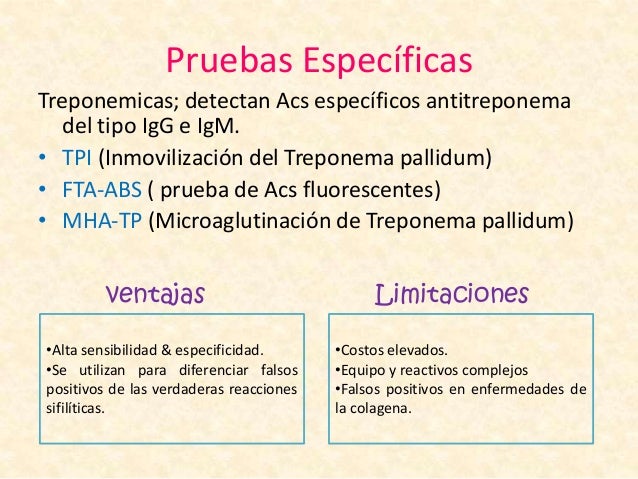 Pruebas Específicas

Treponemicas; detectan Acs específicos antitreponema del tipo IgG e IgM.

• TPI (Inmovilización del Treponema pallidum)
• FTA-ABS ( prueba de Acs fluorescentes)
• MHA-TP (Microaglutinación de Treponema pallidum)

Ventajas

•Alta sensibilidad & especificidad.
•Se utilizan para diferenciar falsos positivos de las verdaderas reacciones sifilíticas.

Limitaciones

•Costos elevados.
•Equipo y reactivos complejos
•Falsos positivos en enfermedades de la colagena.